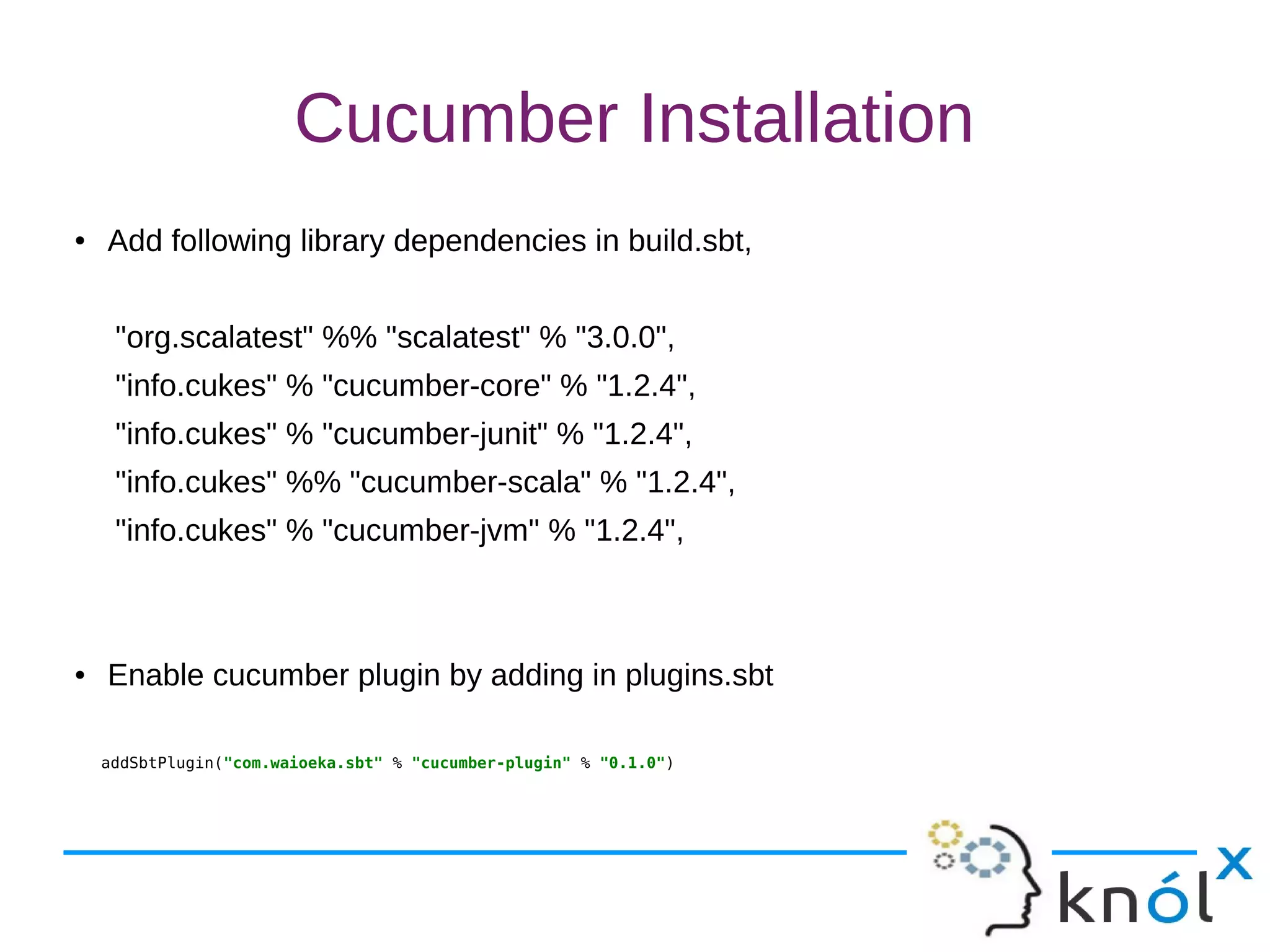 Cucumber Installation

• Add following library dependencies in build.sbt,

"org.scalatest" %% "scalatest" % "3.0.0",
"info.cukes" % "cucumber-core" % "1.2.4",
"info.cukes" % "cucumber-junit" % "1.2.4",
"info.cukes" %% "cucumber-scala" % "1.2.4",
"info.cukes" % "cucumber-jvm" % "1.2.4",

• Enable cucumber plugin by adding in plugins.sbt

addSbtPlugin("com.waioeka.sbt" % "cucumber-plugin" % "0.1.0")

knólx